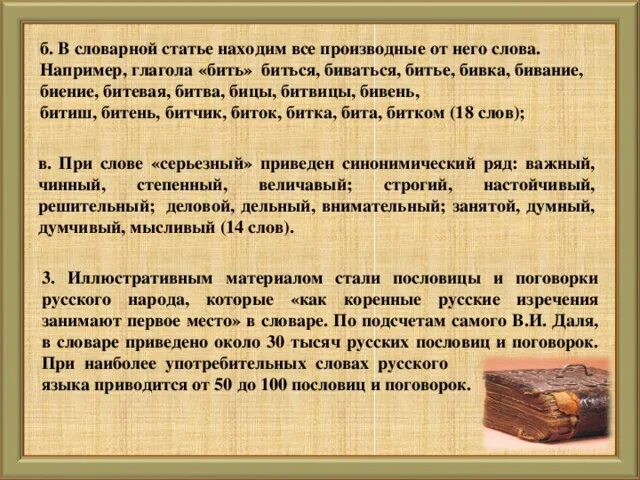 б. В словарной статье находим все производные от него слова. Например, глагола «бить» биться, биваться, битье, бивка, бивание, биение, битевая, битва, бицы, битвицы, бивень, битиш, битень, битчик, биток, битка, бита, битком (18 слов);

в. При слове «серьезный» приведен синонимический ряд: важный, чинный, степенный, величавый; строгий, настойчивый, решительный; деловой, дельный, внимательный; занятой, думный, думчивый, мысливый (14 слов).

3. Иллюстративным материалом стали пословицы и поговорки русского народа, которые «как коренные русские изречения занимают первое место» в словаре. По подсчетам самого В.И. Даля, в словаре приведено около 30 тысяч русских пословиц и поговорок. При наиболее употребительных словах русского языка приводится от 50 до 100 пословиц и поговорок.